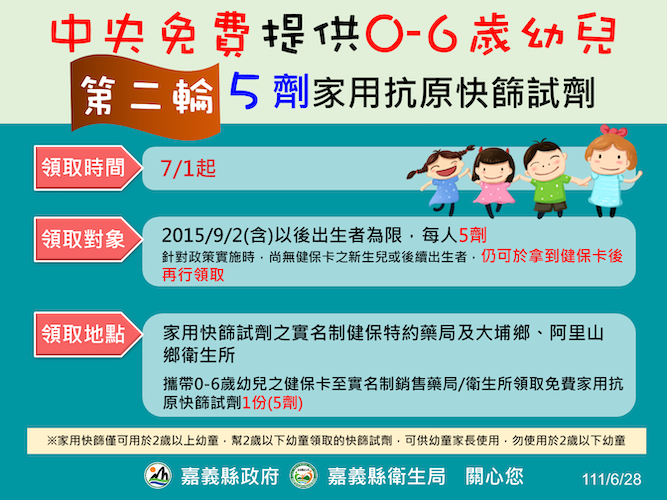 中央免費提供0-6歲幼兒

第二輪 5劑家用抗原快篩試劑

領取時間

7/1起

領取對象

2015/9/2(含)以後出生者為限，每人5劑

針對政策實施時，尚無健保卡之新生兒或後續出生者，仍可於拿到健保卡後再行領取

領取地點

家用快篩試劑之實名制健保特約藥局及大埔鄉、阿里山鄉衛生所

攜帶0-6歲幼兒之健保卡至實名制銷售藥局/衛生所領取免費家用抗原快篩試劑1份(5劑)

※家用快篩僅可用於2歲以上幼童，幫2歲以下幼童領取的快篩試劑，可供幼童家長使用，勿使用於2歲以下幼童

嘉義縣政府 嘉義縣衛生局 關心您

111/6/28